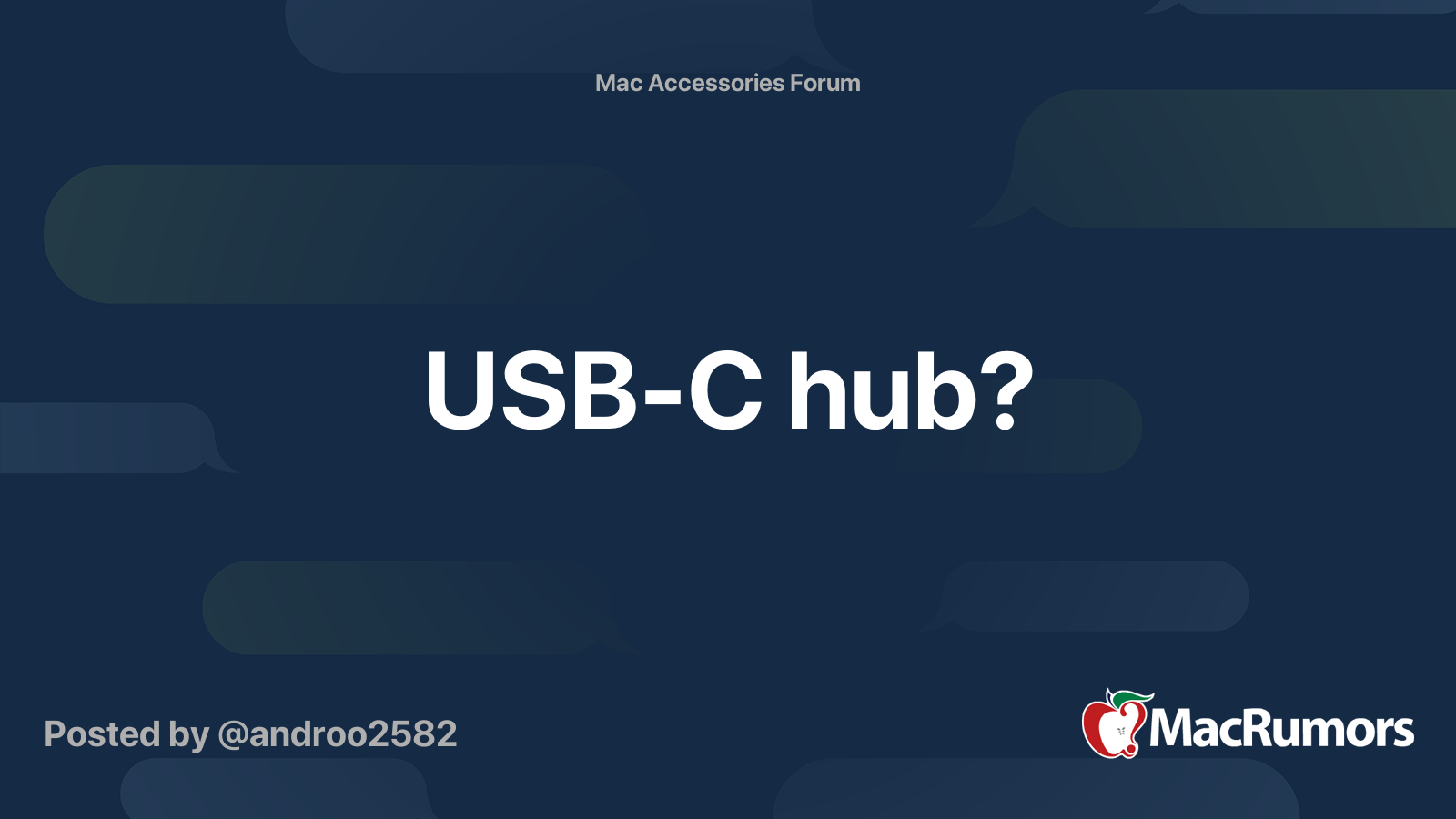 Mac Accessories Forum

USB-C hub?

Posted by @androo2582

MacRumors